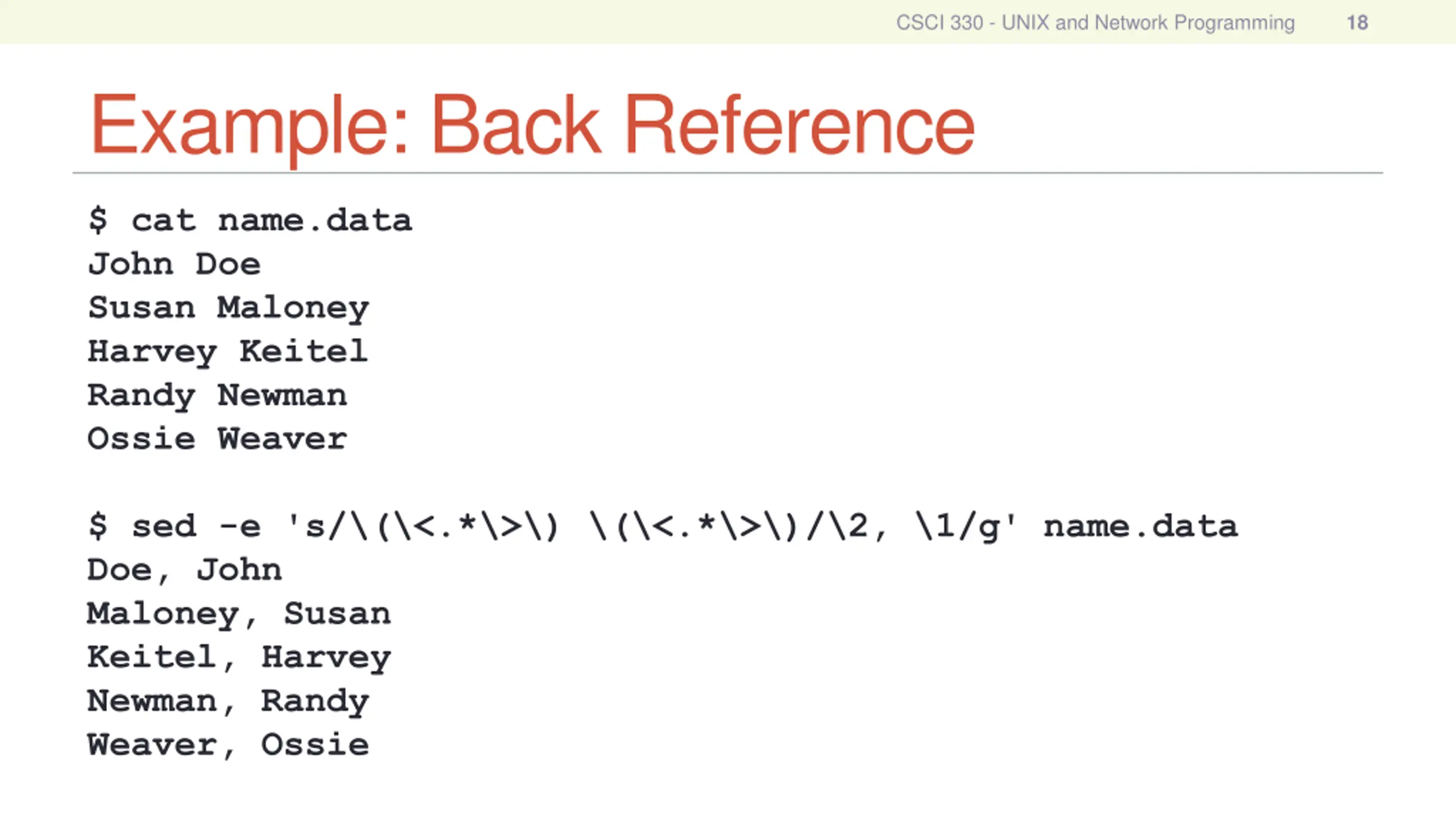 CSCI 330 - UNIX and Network Programming 18

Example: Back Reference

$ cat name.data
John Doe
Susan Maloney
Harvey Keitel
Randy Newman
Ossie Weaver

$ sed -e 's/\(\<.*\>\) \(\<.*\>\)/\2, \1/g' name.data
Doe, John
Maloney, Susan
Keitel, Harvey
Newman, Randy
Weaver, Ossie